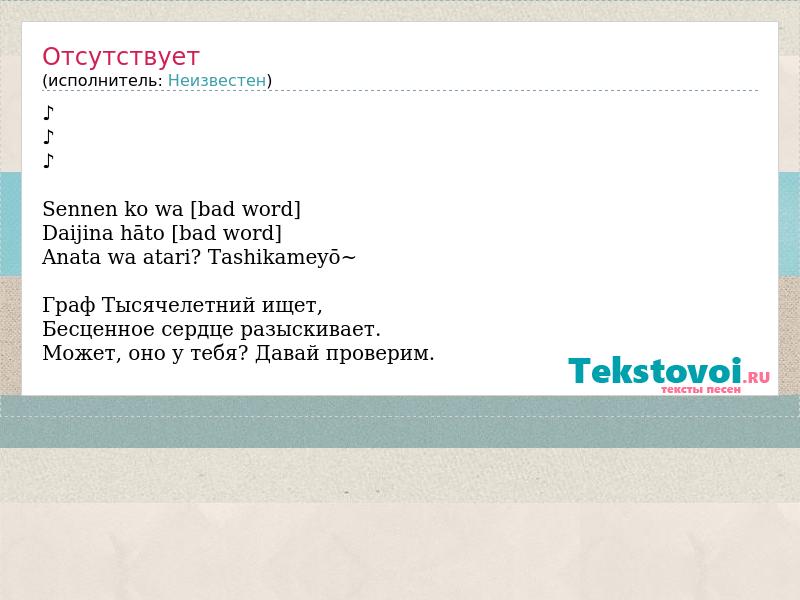 Отсутствует
(исполнитель: Неизвестен)

♪
♪
♪

Sennen ko wa [bad word]
Daijina hāto [bad word]
Anata wa atari? Tashikameyō~

Граф Тысячелетний ищет,
Бесценное сердце разыскивает.
Может, оно у тебя? Давай проверим.

Tekstovoi.RU
тексты песен